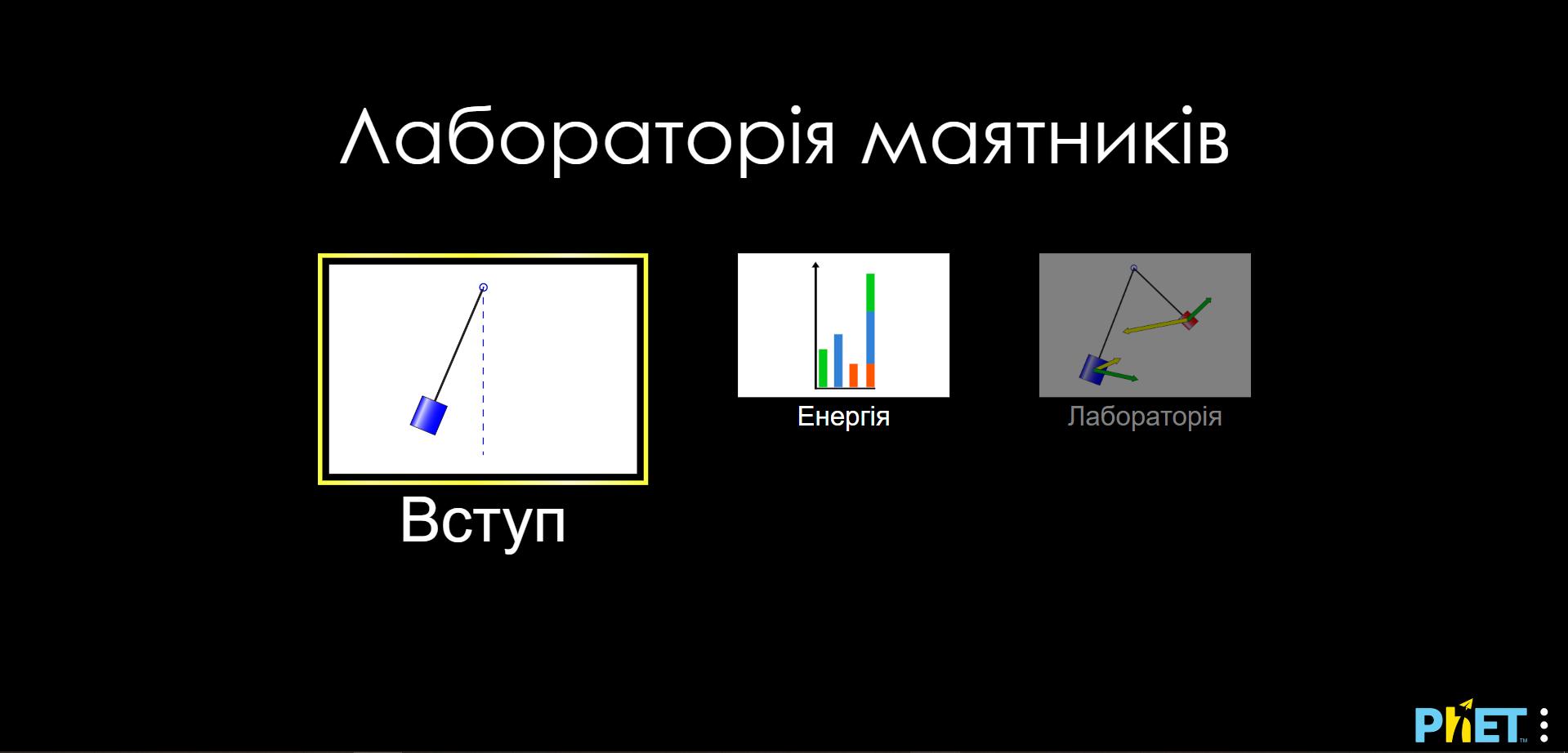 Лабораторія маятників

Вступ

Енергія

Лабораторія

PhET